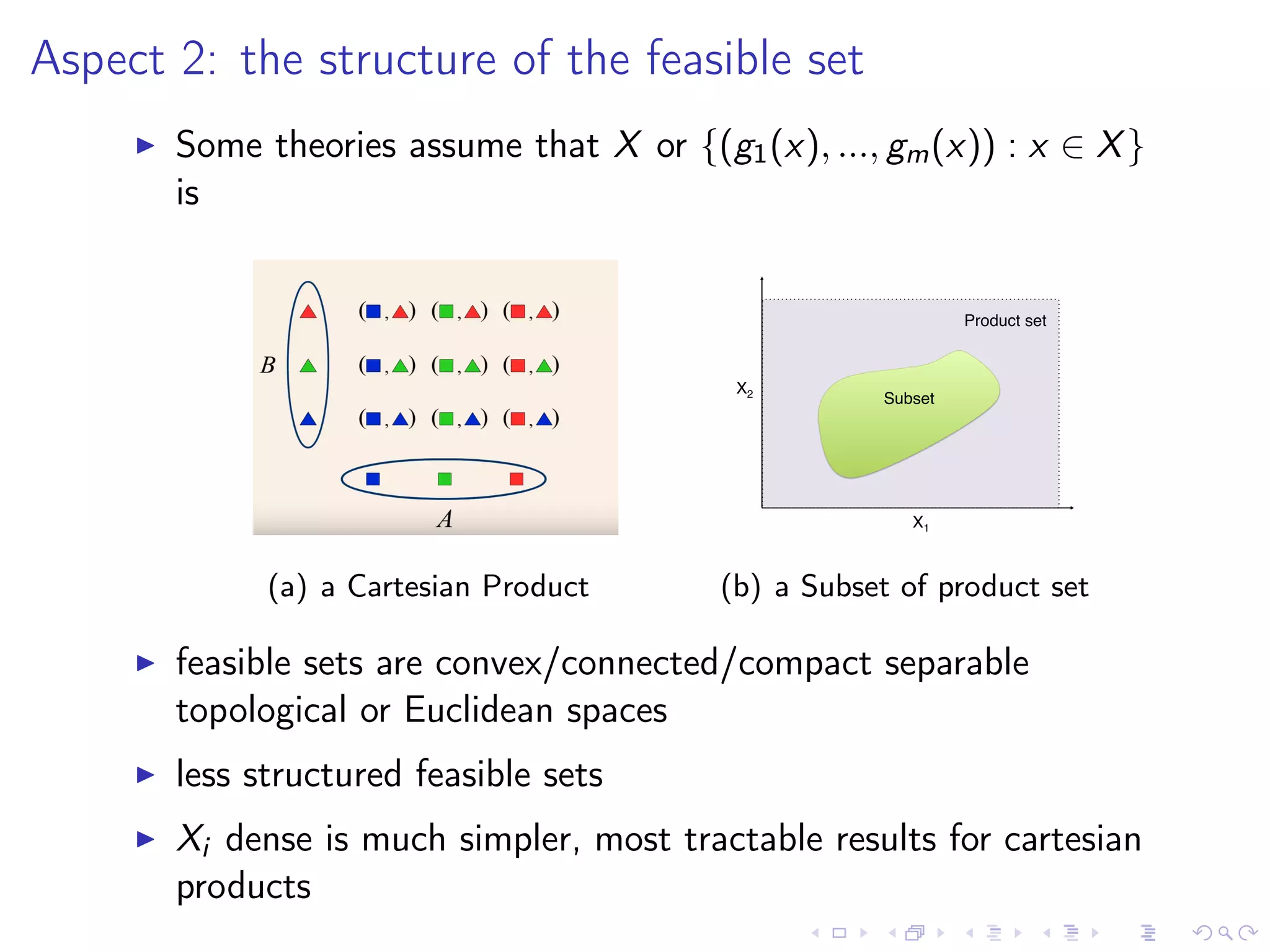 Aspect 2: the structure of the feasible set

▶ Some theories assume that $X$ or $\{(g_1(x), ..., g_m(x)) : x \in X\}$ is

$B$

$A$

Product set

Subset

$X_2$

$X_1$

(a) a Cartesian Product

(b) a Subset of product set

▶ feasible sets are convex/connected/compact separable topological or Euclidean spaces

▶ less structured feasible sets

▶ $X_i$ dense is much simpler, most tractable results for cartesian products